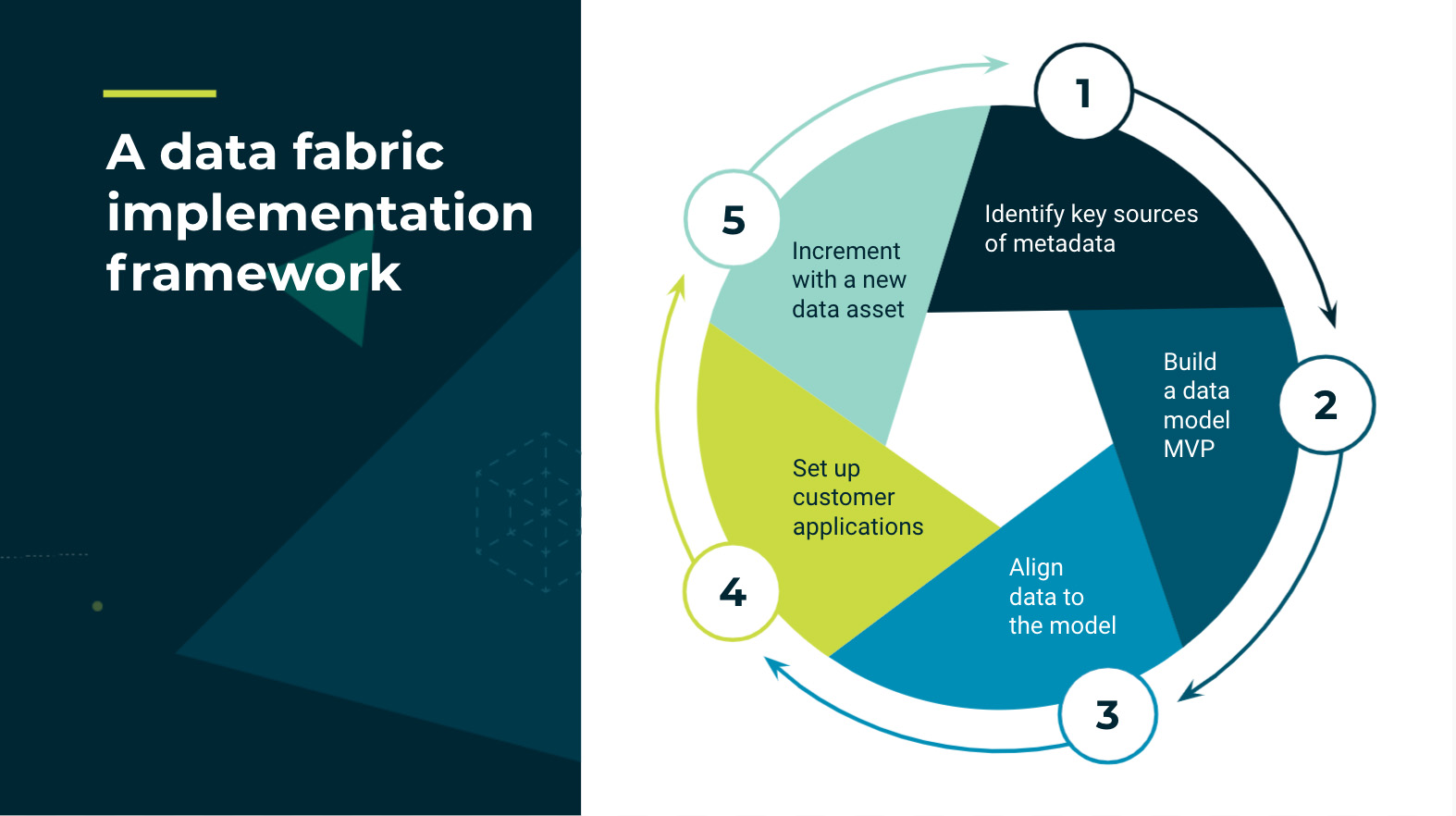 A data fabric implementation framework

1

Identify key sources of metadata

2

Build a data model MVP

3

Align data to the model

4

Set up customer applications

5

Increment with a new data asset